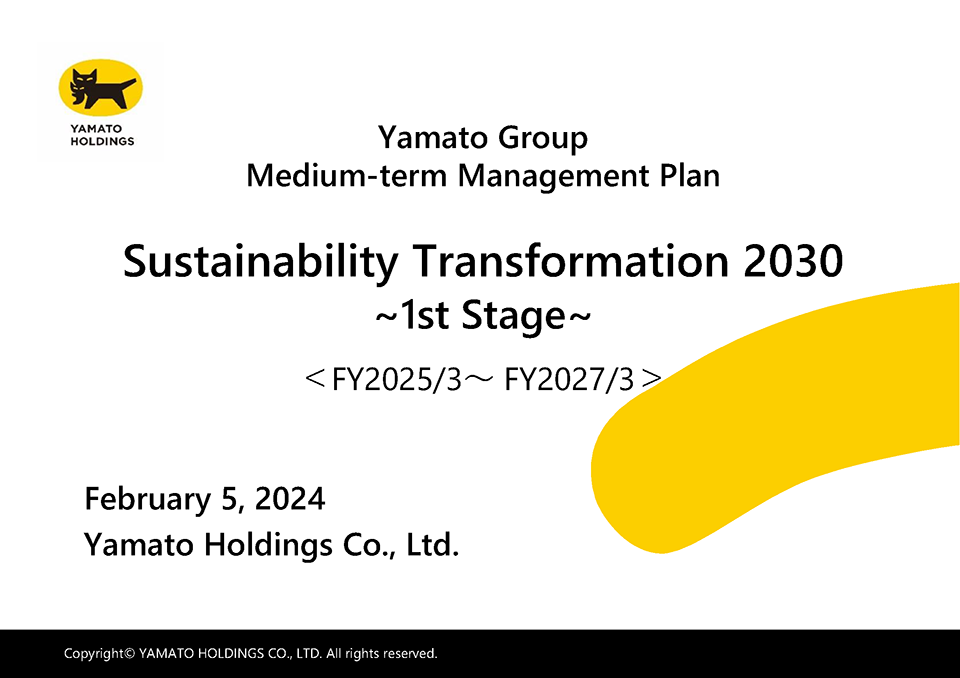 YAMATO HOLDINGS

Yamato Group
Medium-term Management Plan

Sustainability Transformation 2030
~1st Stage~

＜FY2025/3～ FY2027/3＞

February 5, 2024
Yamato Holdings Co., Ltd.

Copyright© YAMATO HOLDINGS CO., LTD. All rights reserved.